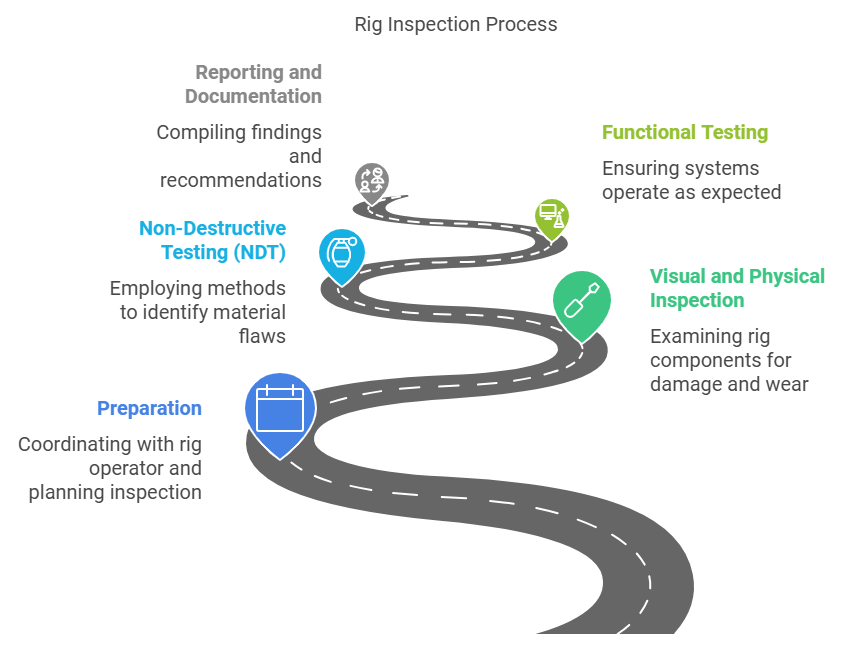 Rig Inspection Process

Reporting and Documentation

Compiling findings and recommendations

Functional Testing

Ensuring systems operate as expected

Non-Destructive Testing (NDT)

Employing methods to identify material flaws

Visual and Physical Inspection

Examining rig components for damage and wear

Preparation

Coordinating with rig operator and planning inspection